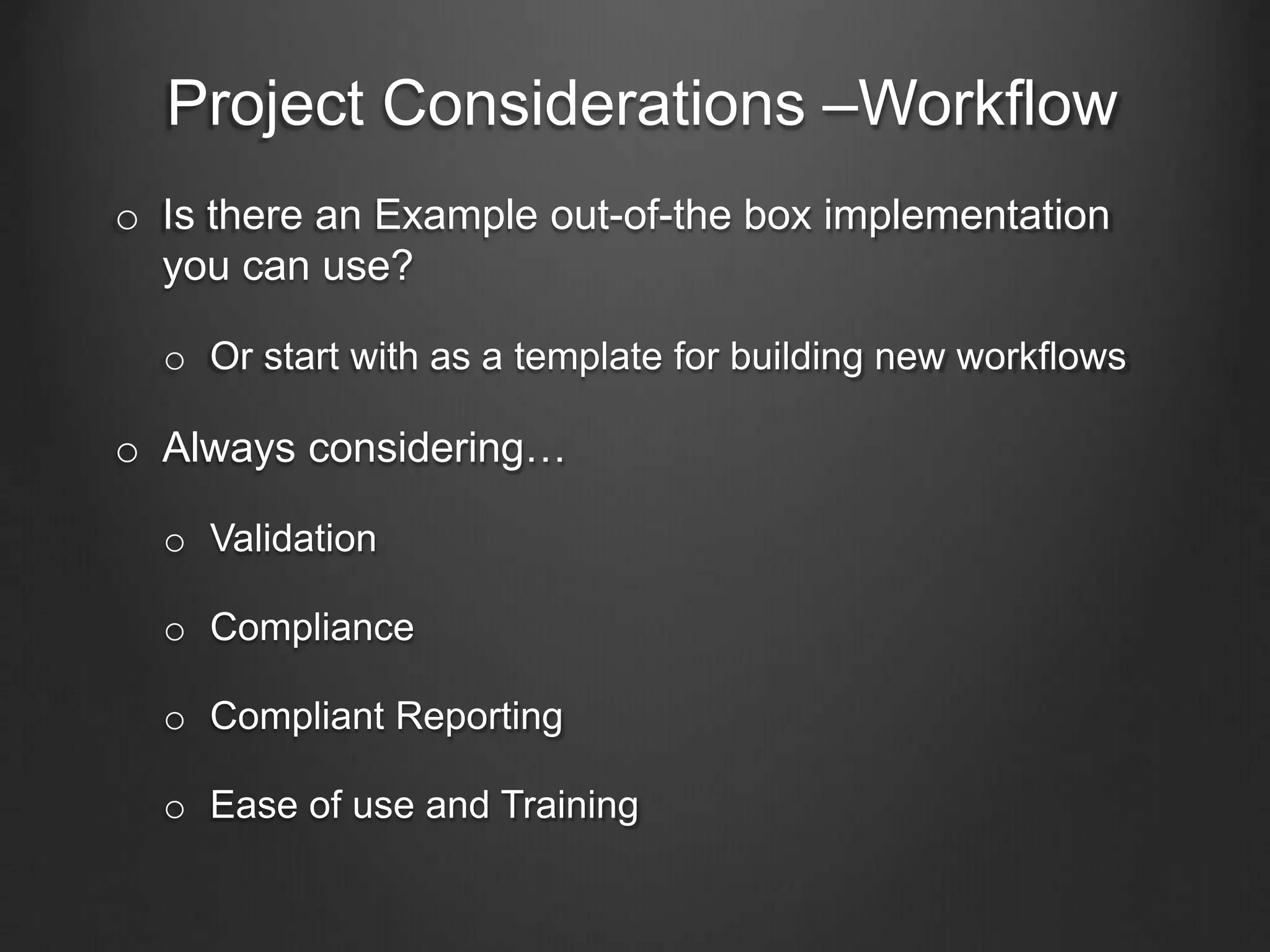 Project Considerations –Workflow

o Is there an Example out-of-the box implementation you can use?

o Or start with as a template for building new workflows

o Always considering…

o Validation

o Compliance

o Compliant Reporting

o Ease of use and Training